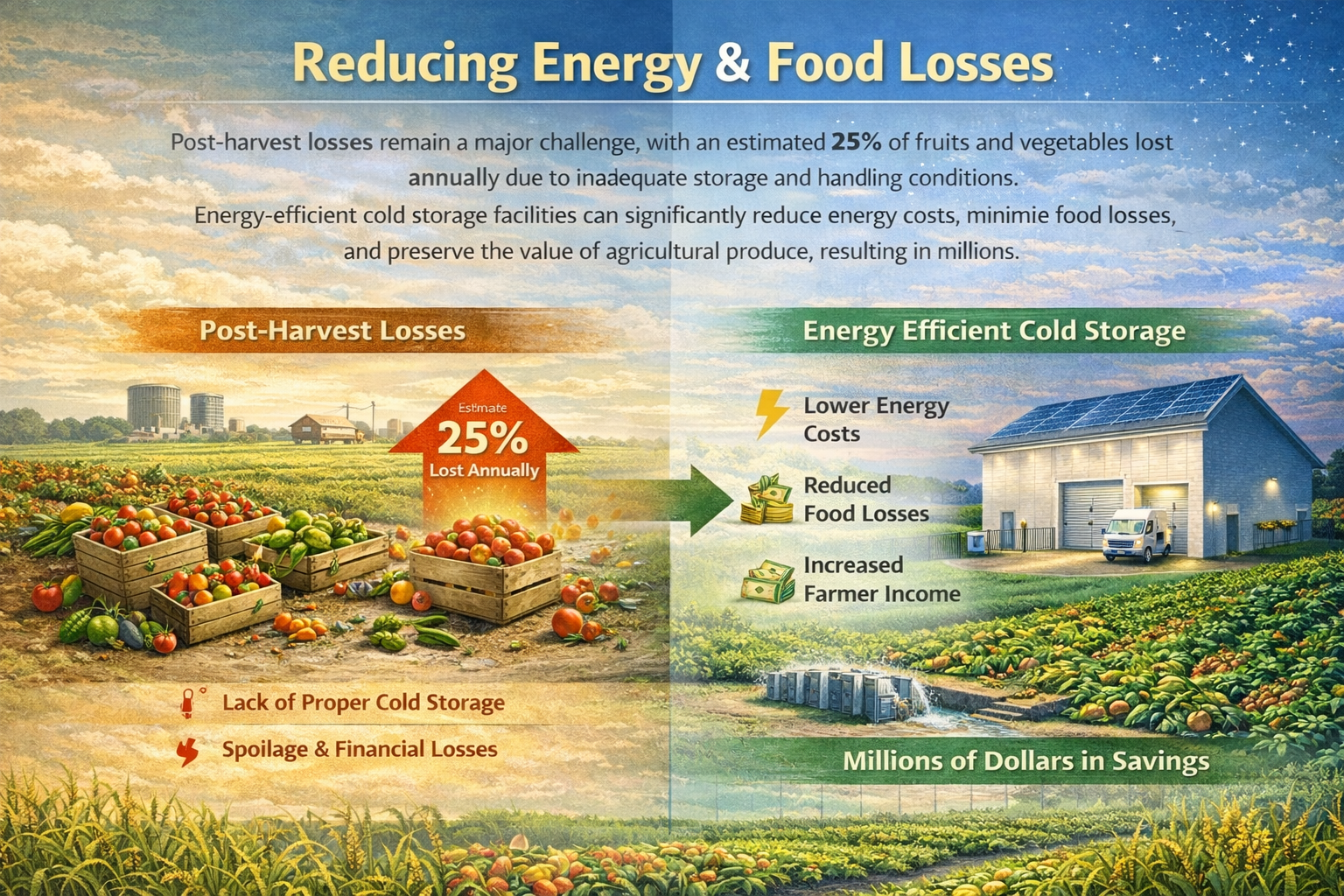 Reducing Energy & Food Losses

Post-harvest losses remain a major challenge, with an estimated 25% of fruits and vegetables lost annually due to inadequate storage and handling conditions.
Energy-efficient cold storage facilities can significantly reduce energy costs, minimie food losses, and preserve the value of agricultural produce, resulting in millions.

Post-Harvest Losses

Estimate
25%
Lost Annually

Lack of Proper Cold Storage

Spoilage & Financial Losses

Energy Efficient Cold Storage

Lower Energy Costs

Reduced Food Losses

Increased Farmer Income

Millions of Dollars in Savings